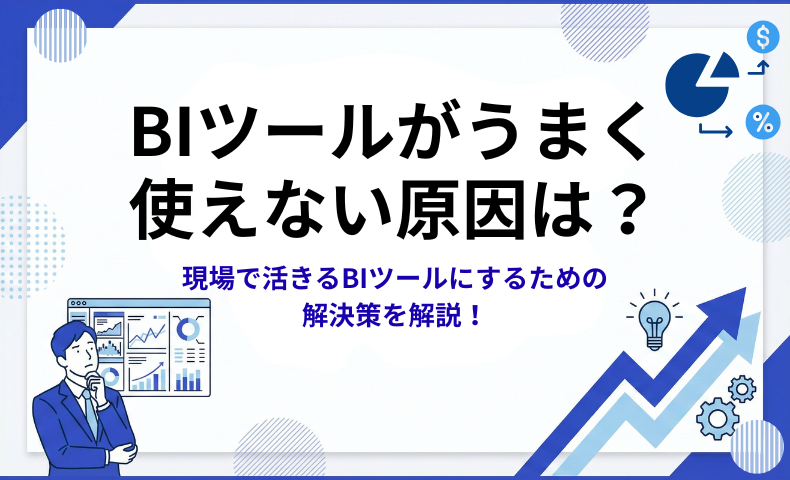 BIツールがうまく使えない原因は？

現場で活きるBIツールにするための解決策を解説！

$

%